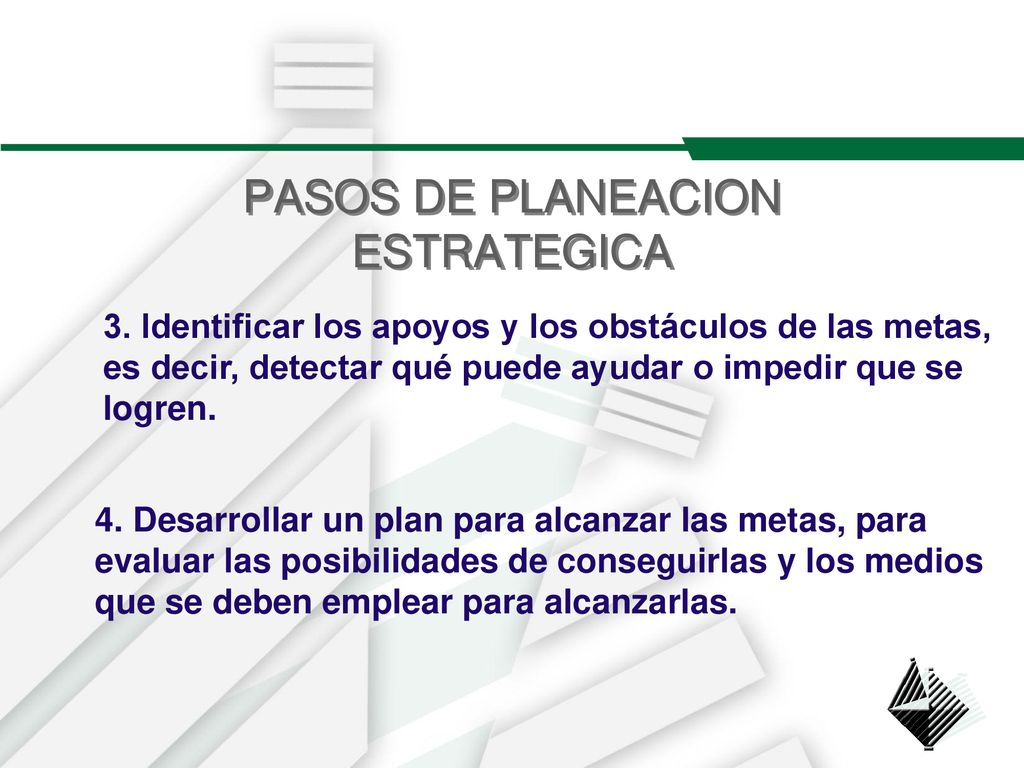 PASOS DE PLANEACION ESTRATEGICA

3. Identificar los apoyos y los obstáculos de las metas, es decir, detectar qué puede ayudar o impedir que se logren.

4. Desarrollar un plan para alcanzar las metas, para evaluar las posibilidades de conseguirlas y los medios que se deben emplear para alcanzarlas.